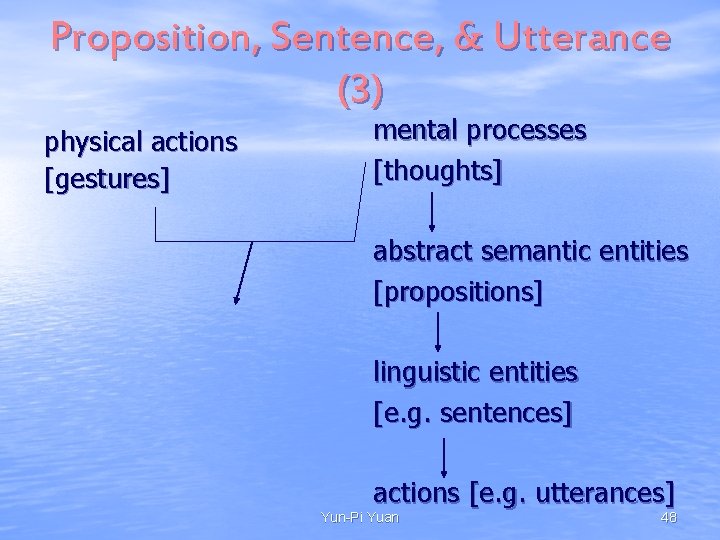 Proposition, Sentence, & Utterance (3)

physical actions
[gestures]

mental processes
[thoughts]

abstract semantic entities
[propositions]

linguistic entities
[e.g. sentences]

actions [e.g. utterances]

Yun-Pi Yuan

48